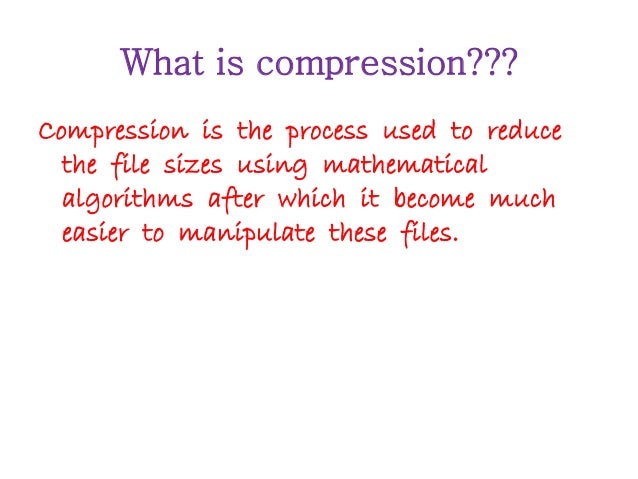 What is compression???

Compression is the process used to reduce the file sizes using mathematical algorithms after which it become much easier to manipulate these files.